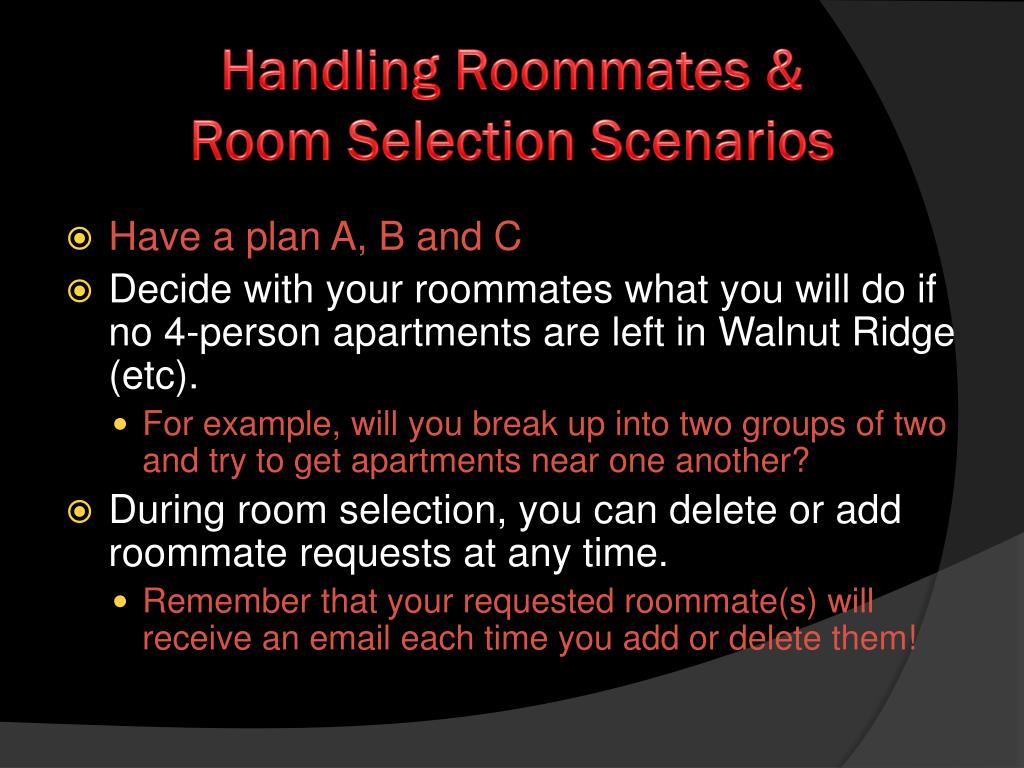 Handling Roommates & Room Selection Scenarios

Have a plan A, B and C

Decide with your roommates what you will do if no 4-person apartments are left in Walnut Ridge (etc).

For example, will you break up into two groups of two and try to get apartments near one another?

During room selection, you can delete or add roommate requests at any time.

Remember that your requested roommate(s) will receive an email each time you add or delete them!